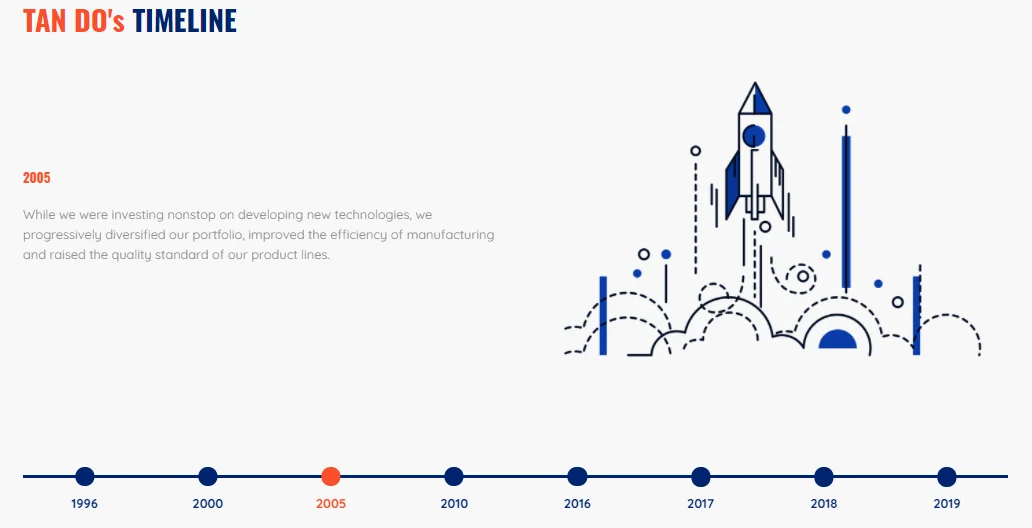 TAN DO's TIMELINE

2005

While we were investing nonstop on developing new technologies, we progressively diversified our portfolio, improved the efficiency of manufacturing and raised the quality standard of our product lines.

1996 2000 2005 2010 2016 2017 2018 2019